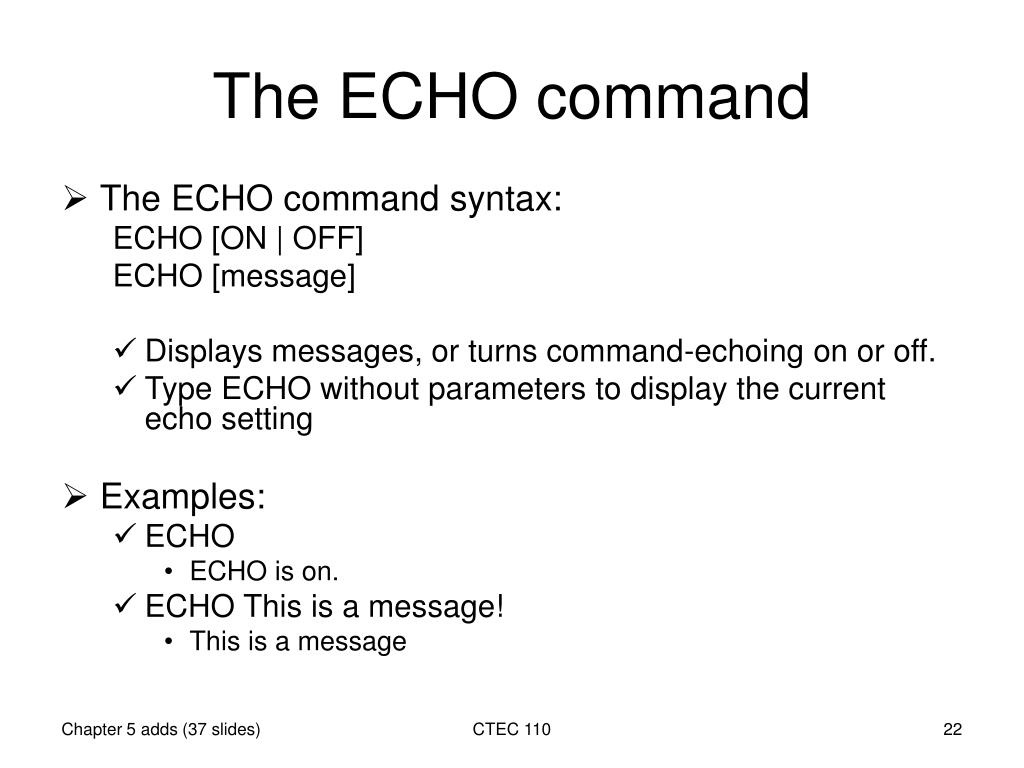 The ECHO command

➢ The ECHO command syntax:
ECHO [ON | OFF]
ECHO [message]

✓ Displays messages, or turns command-echoing on or off.
✓ Type ECHO without parameters to display the current echo setting

➢ Examples:
✓ ECHO
• ECHO is on.
✓ ECHO This is a message!
• This is a message

Chapter 5 adds (37 slides)
CTEC 110
22